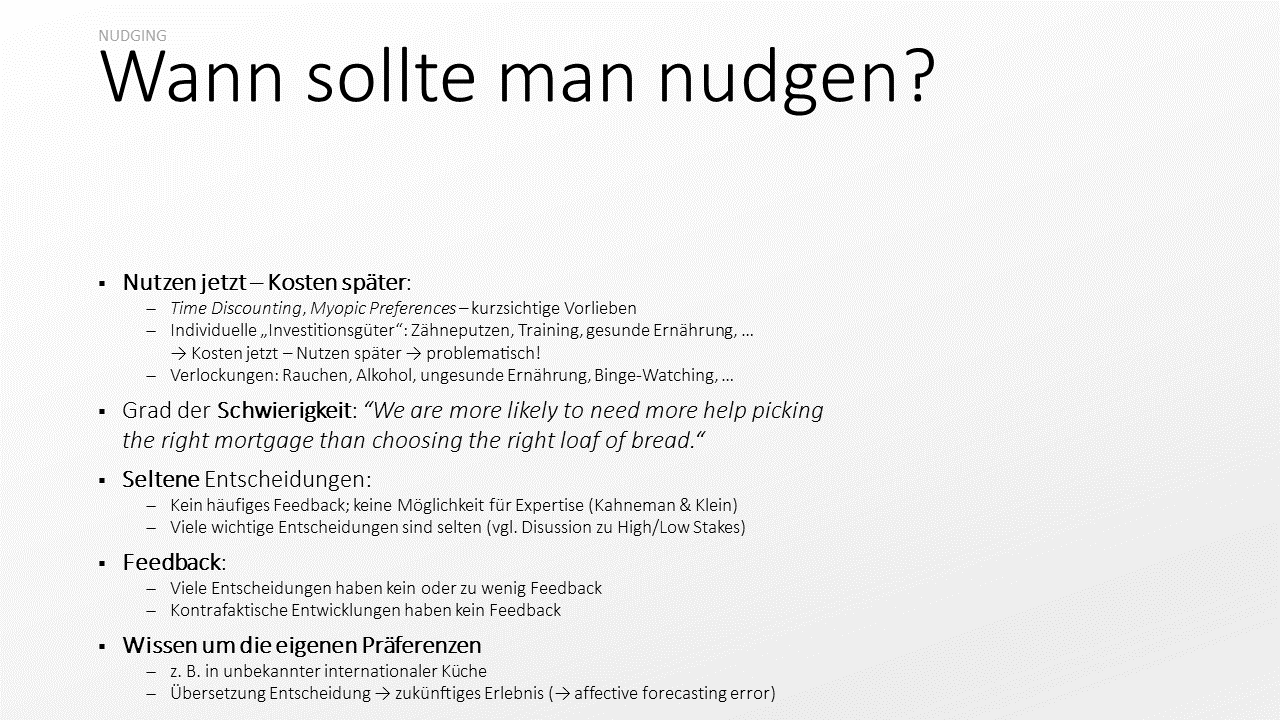 NUDGING

Wann sollte man nudgen?

▪ Nutzen jetzt – Kosten später:
– Time Discounting, Myopic Preferences – kurzsichtige Vorlieben
– Individuelle „Investitionsgüter“: Zähneputzen, Training, gesunde Ernährung, …
→ Kosten jetzt – Nutzen später → problematisch!
– Verlockungen: Rauchen, Alkohol, ungesunde Ernährung, Binge-Watching, …

▪ Grad der Schwierigkeit: “We are more likely to need more help picking the right mortgage than choosing the right loaf of bread.“

▪ Seltene Entscheidungen:
– Kein häufiges Feedback; keine Möglichkeit für Expertise (Kahneman & Klein)
– Viele wichtige Entscheidungen sind selten (vgl. Disussion zu High/Low Stakes)

▪ Feedback:
– Viele Entscheidungen haben kein oder zu wenig Feedback
– Kontrafaktische Entwicklungen haben kein Feedback

▪ Wissen um die eigenen Präferenzen
– z. B. in unbekannter internationaler Küche
– Übersetzung Entscheidung → zukünftiges Erlebnis (→ affective forecasting error)